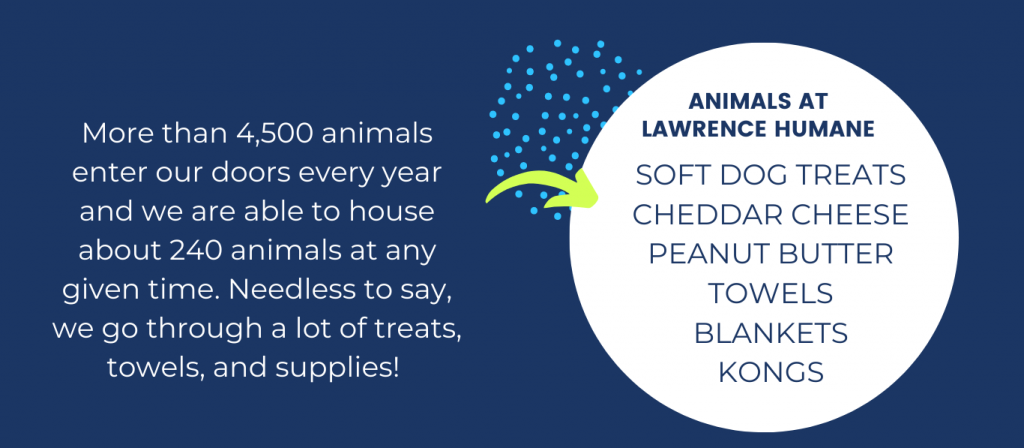 More than 4,500 animals enter our doors every year and we are able to house about 240 animals at any given time. Needless to say, we go through a lot of treats, towels, and supplies!

ANIMALS AT LAWRENCE HUMANE

SOFT DOG TREATS
CHEDDAR CHEESE
PEANUT BUTTER
TOWELS
BLANKETS
KONGS